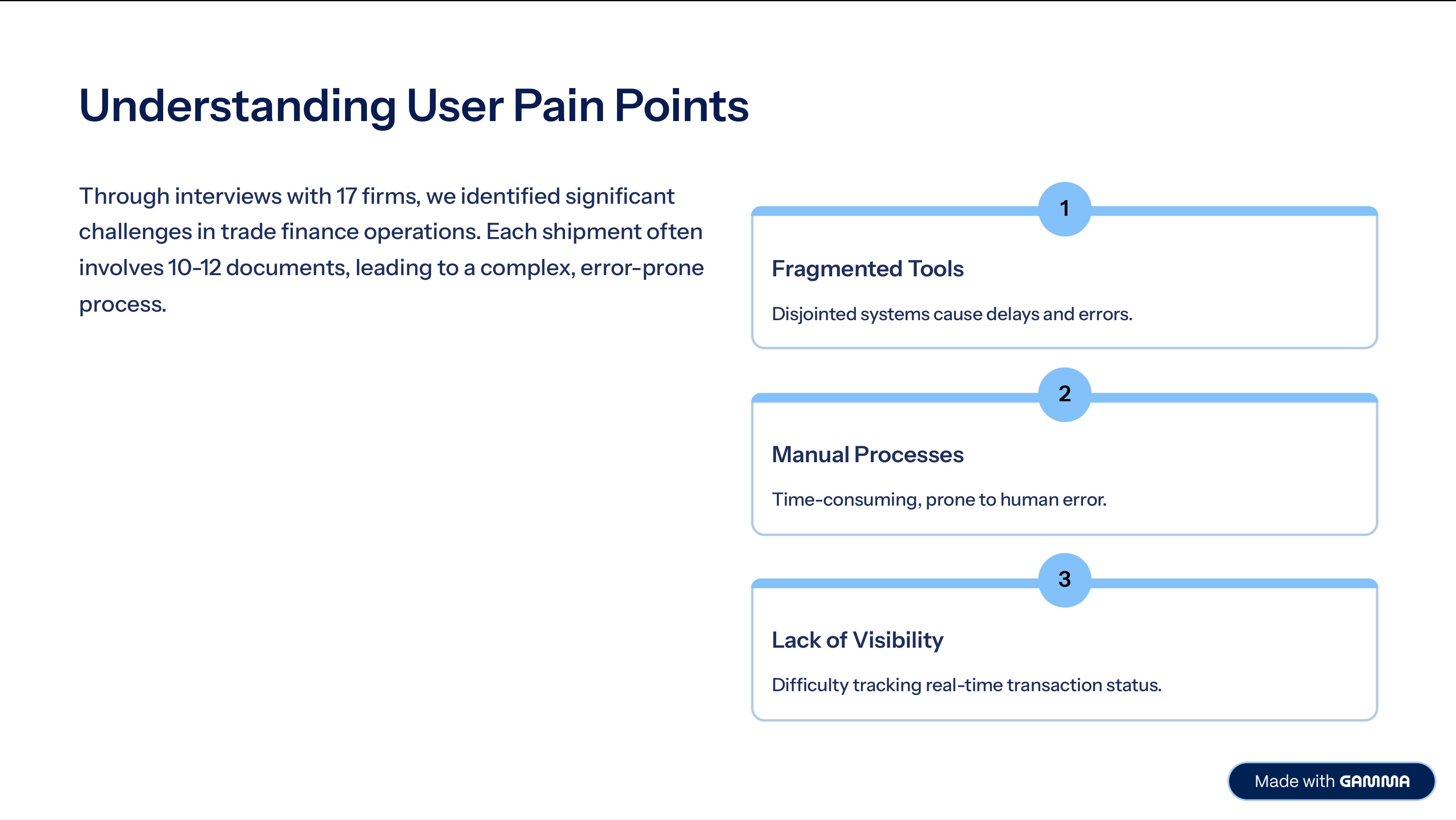 Understanding User Pain Points

Through interviews with 17 firms, we identified significant challenges in trade finance operations. Each shipment often involves 10-12 documents, leading to a complex, error-prone process.

1

Fragmented Tools

Disjointed systems cause delays and errors.

2

Manual Processes

Time-consuming, prone to human error.

3

Lack of Visibility

Difficulty tracking real-time transaction status.

Made with GAMMA